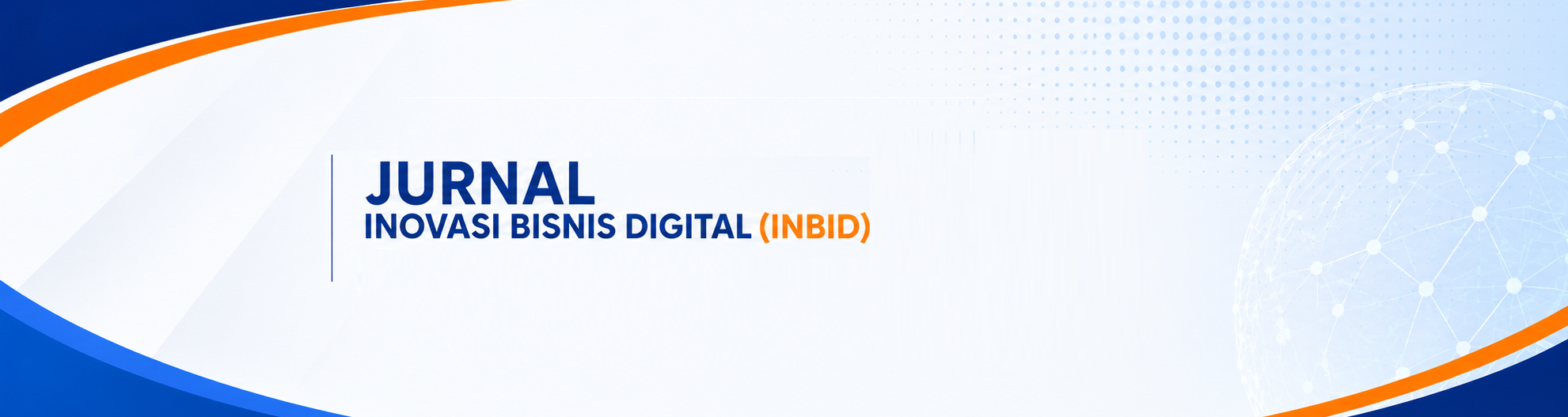 JURNAL
INOVASI BISNIS DIGITAL (INBID)